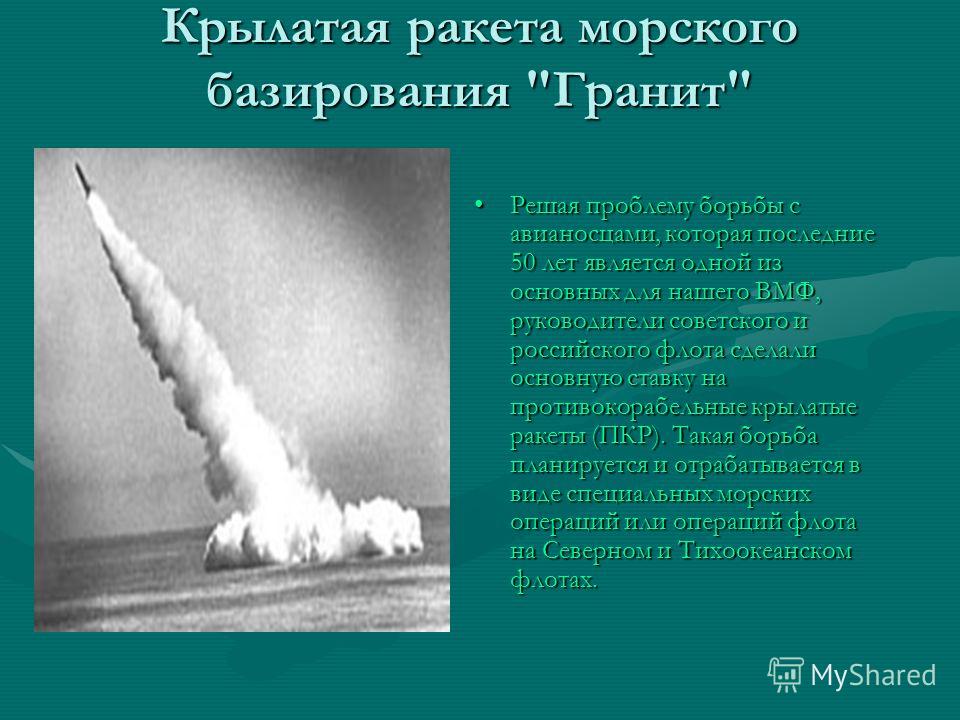 Крылатая ракета морского базирования "Гранит"

• Решая проблему борьбы с авианосцами, которая последние 50 лет является одной из основных для нашего ВМФ, руководители советского и российского флота сделали основную ставку на противокорабельные крылатые ракеты (ПКР). Такая борьба планируется и отрабатывается в виде специальных морских операций или операций флота на Северном и Тихоокеанском флотах.

MyShared